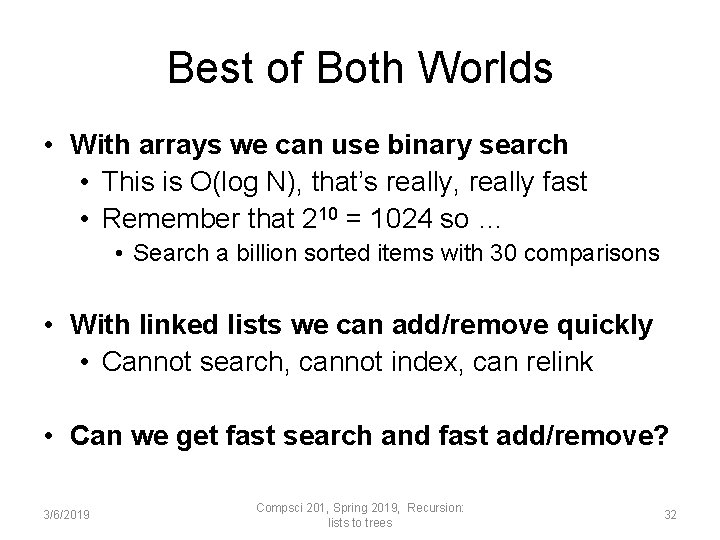 Best of Both Worlds

• With arrays we can use binary search
  • This is O(log N), that's really, really fast
  • Remember that $2^{10}$ = 1024 so …
    • Search a billion sorted items with 30 comparisons

• With linked lists we can add/remove quickly
  • Cannot search, cannot index, can relink

• Can we get fast search and fast add/remove?

3/6/2019

Compsci 201, Spring 2019, Recursion: lists to trees

32